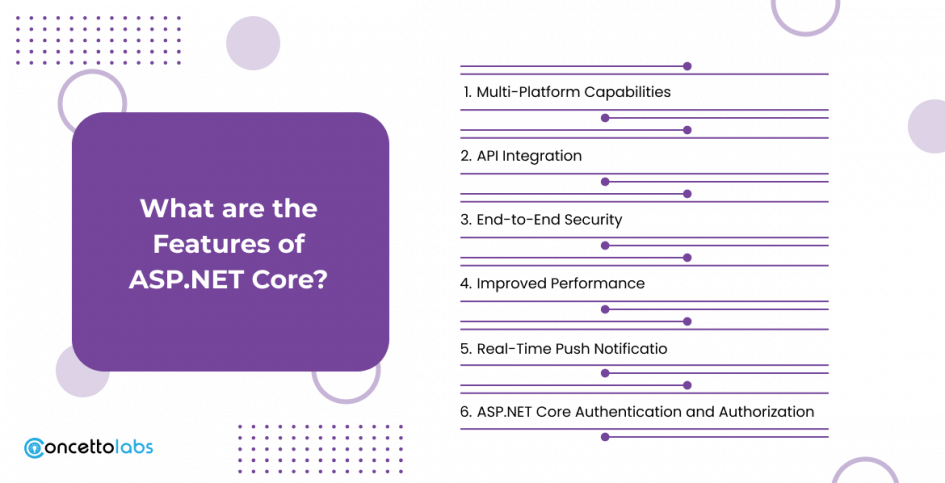 What are the Features of ASP.NET Core?

1. Multi-Platform Capabilities

2. API Integration

3. End-to-End Security

4. Improved Performance

5. Real-Time Push Notificatio

6. ASP.NET Core Authentication and Authorization

concettolabs